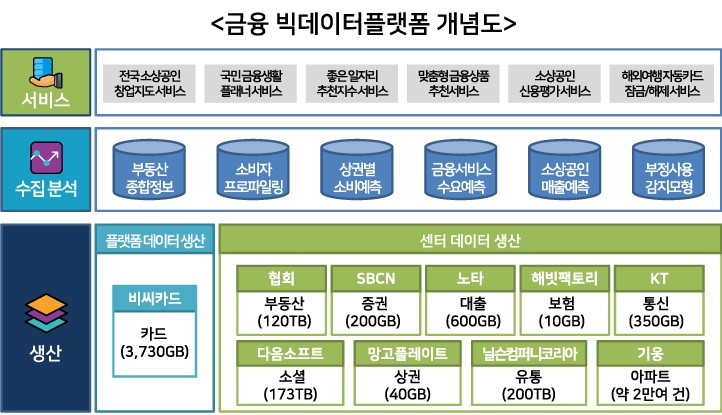 <금융 빅데이터플랫폼 개념도>

서비스

전국소상공인 창업지도서비스

국민금융생활 플래너서비스

좋은일자리 추천지수서비스

맞춤형금융상품 추천서비스

소상공인 신용평가서비스

해외여행자동카드 잠금/해제서비스

수집 분석

부동산 종합정보

소비자 프로파일링

상권별 소비예측

금융서비스 수요예측

소상공인 매출예측

부정사용 감지모형

생산

플랫폼 데이터 생산

비씨카드

카드 (3,730GB)

센터 데이터 생산

협회

부동산 (120TB)

SBCN

증권 (200GB)

노타

대출 (600GB)

해빗팩토리

보험 (10GB)

KT

통신 (350GB)

다음소프트

소셜 (173TB)

망고플레이트

상권 (40GB)

닐슨컴퍼니코리아

유통 (200TB)

기웅

아파트 (약 2만여 건)